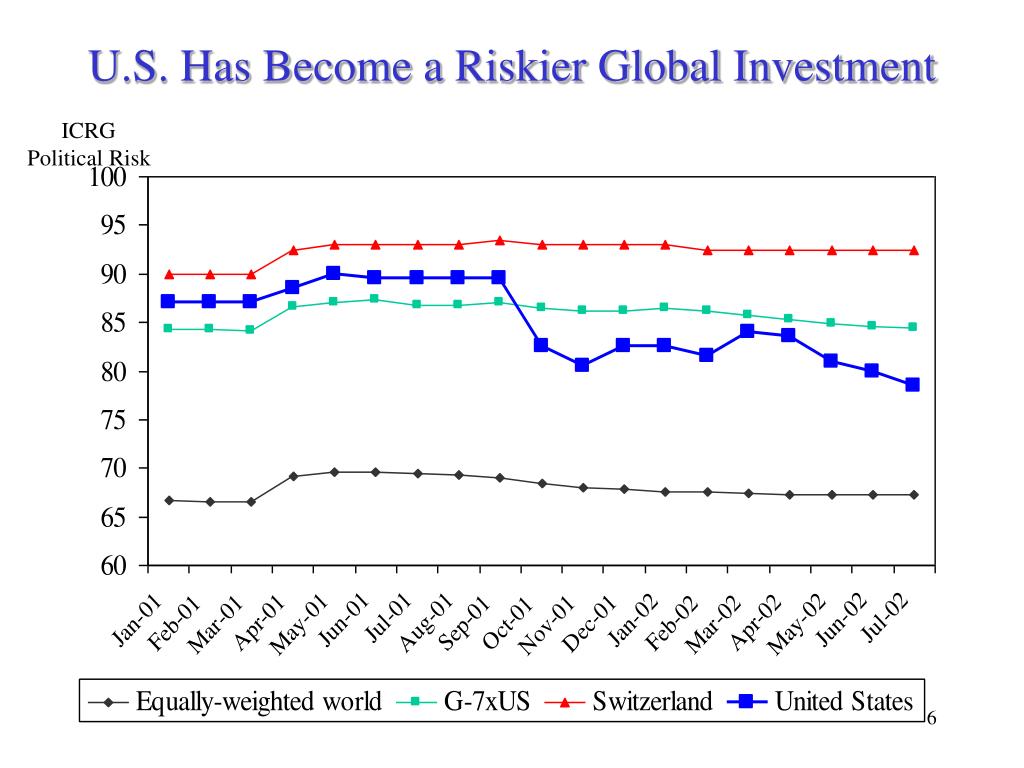 U.S. Has Become a Riskier Global Investment

ICRG
Political Risk

100
95
90
85
80
75
70
65
60

Jan-01
Feb-01
Mar-01
Apr-01
May-01
Jun-01
Jul-01
Aug-01
Sep-01
Oct-01
Nov-01
Dec-01
Jan-02
Feb-02
Mar-02
Apr-02
May-02
Jun-02
Jul-02

Equally-weighted world
G-7xUS
Switzerland
United States

6